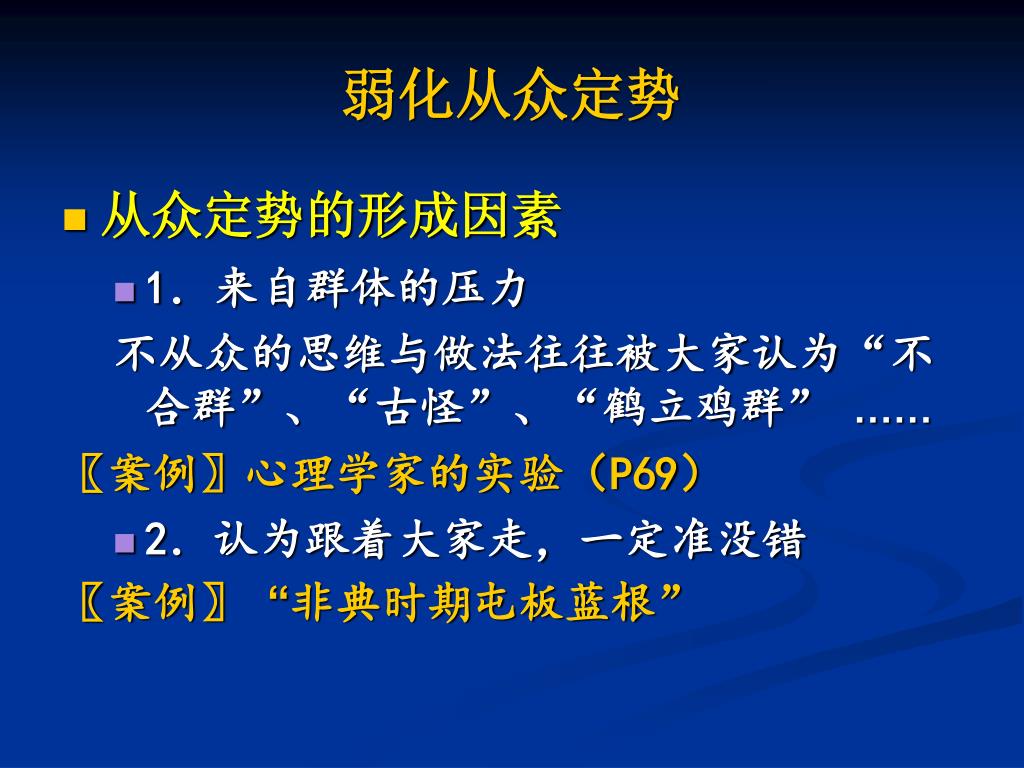 弱化从众定势

从众定势的形成因素

1. 来自群体的压力

不从众的思维与做法往往被大家认为“不合群”、“古怪”、“鹤立鸡群” ……

〖案例〗心理学家的实验（P69）

2. 认为跟着大家走，一定准没错

〖案例〗“非典时期屯板蓝根”